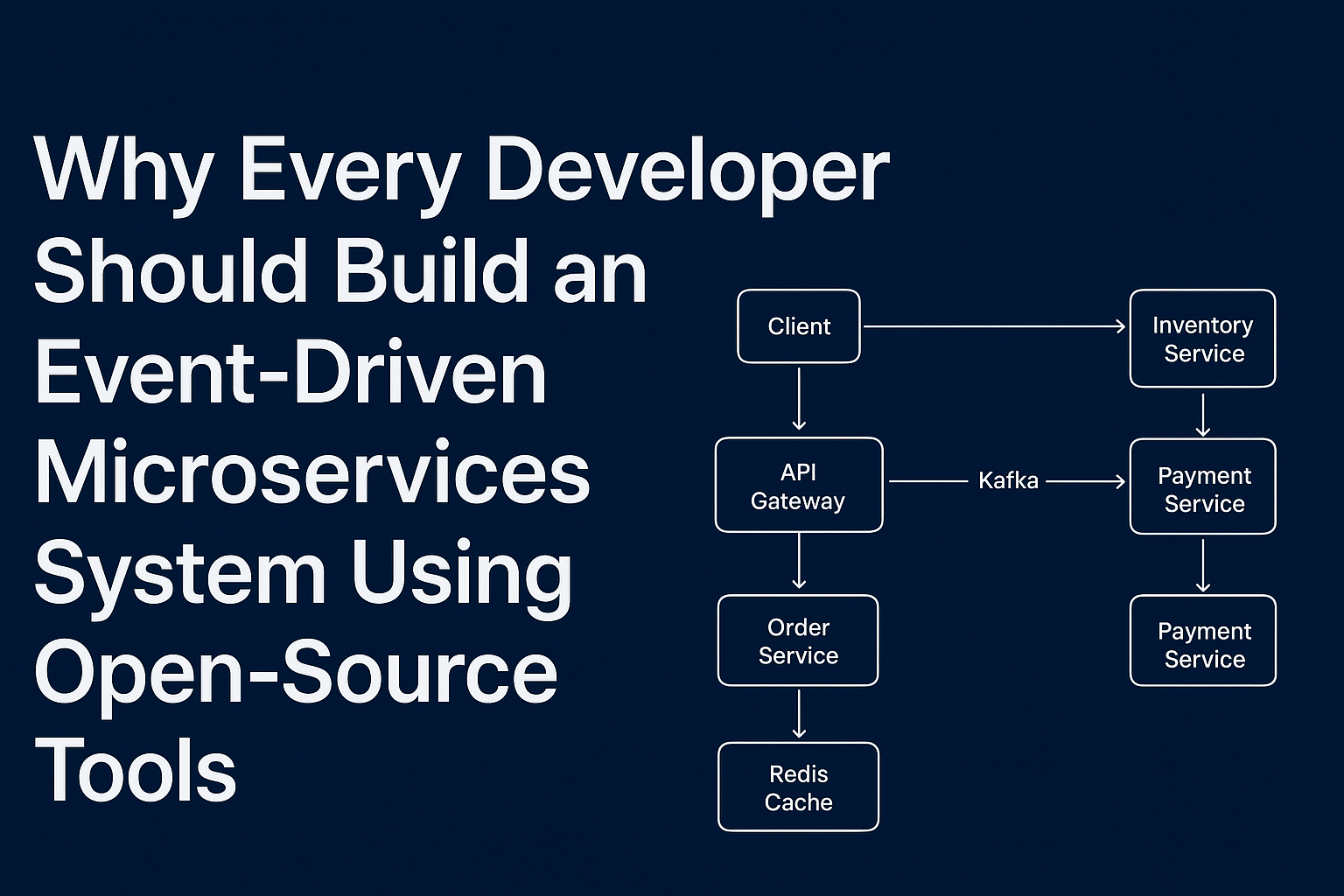 Why Every Developer Should Build an Event-Driven Microservices System Using Open-Source Tools

Client

Inventory Service

API Gateway

Kafka

Payment Service

Order Service

Payment Service

Redis Cache